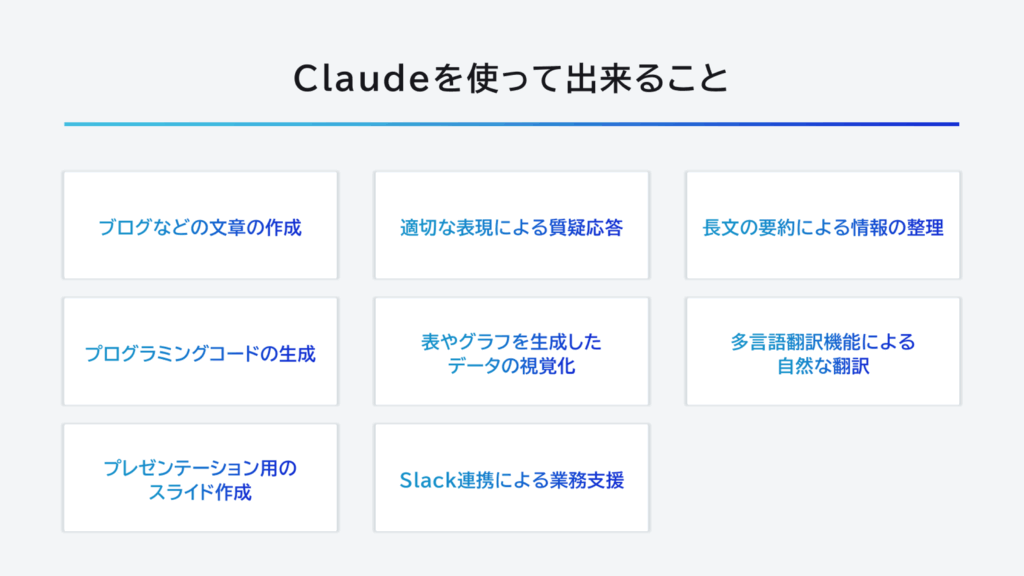 Claudeを使って出来ること

ブログなどの文章の作成

適切な表現による質疑応答

長文の要約による情報の整理

プログラミングコードの生成

表やグラフを生成したデータの視覚化

多言語翻訳機能による自然な翻訳

プレゼンテーション用のスライド作成

Slack連携による業務支援